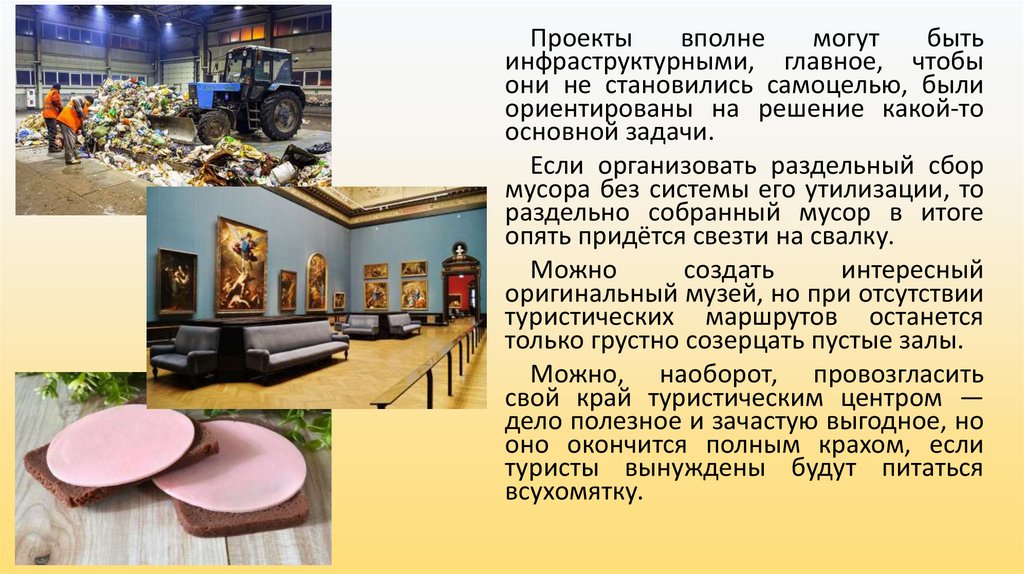 Проекты вполне могут быть инфраструктурными, главное, чтобы они не становились самоцелью, были ориентированы на решение какой-то основной задачи.

Если организовать раздельный сбор мусора без системы его утилизации, то раздельно собранный мусор в итоге опять придётся свезти на свалку.

Можно создать интересный оригинальный музей, но при отсутствии туристических маршрутов останется только грустно созерцать пустые залы.

Можно, наоборот, провозгласить свой край туристическим центром — дело полезное и зачастую выгодное, но оно окончится полным крахом, если туристы вынуждены будут питаться всухомятку.